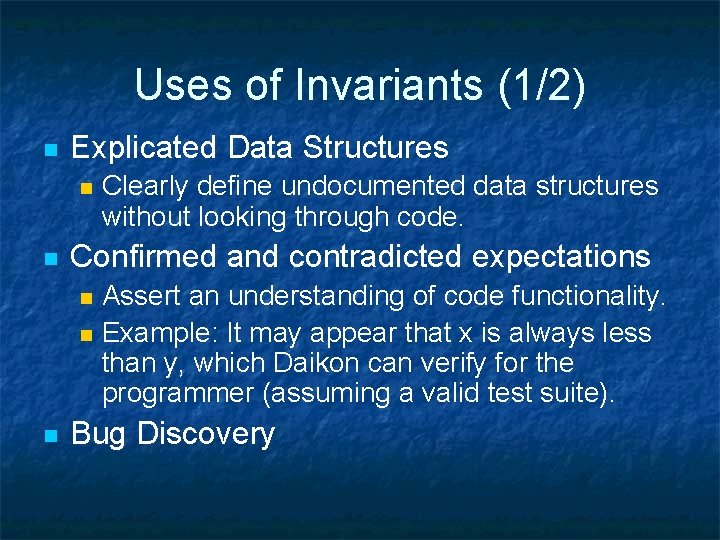 Uses of Invariants (1/2)

- Explicated Data Structures
  - Clearly define undocumented data structures without looking through code.
- Confirmed and contradicted expectations
  - Assert an understanding of code functionality.
  - Example: It may appear that x is always less than y, which Daikon can verify for the programmer (assuming a valid test suite).
- Bug Discovery